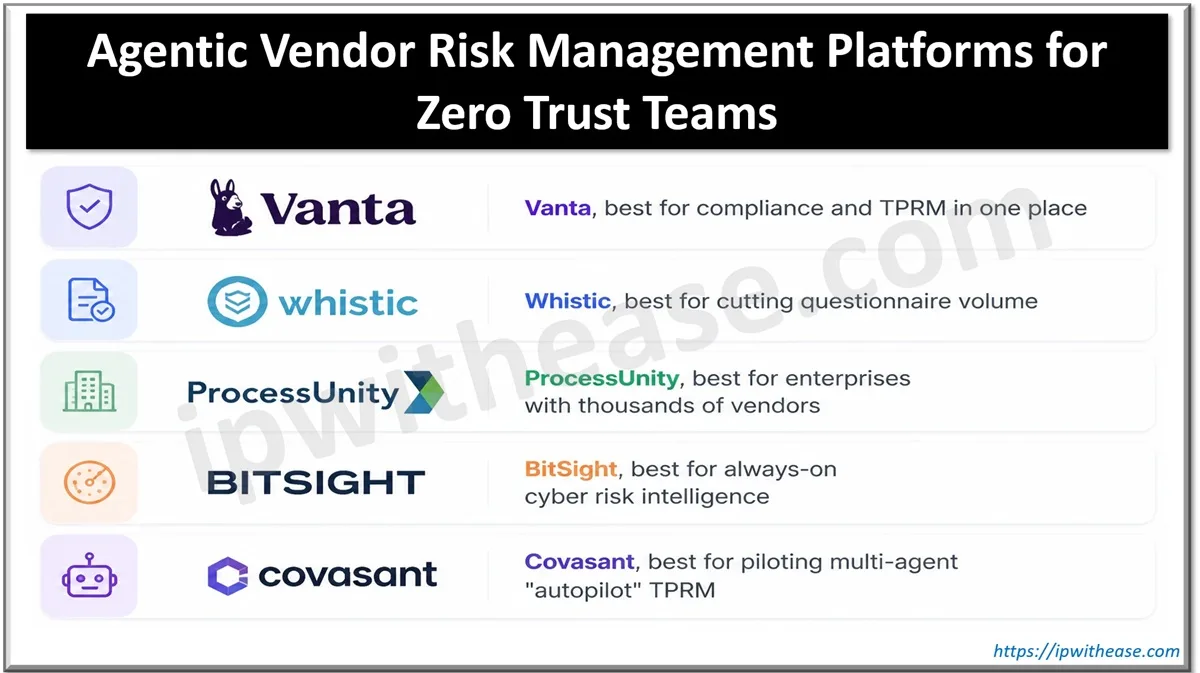 Agentic Vendor Risk Management Platforms for Zero Trust Teams

Vanta

Vanta, best for compliance and TPRM in one place

whistic

Whistic, best for cutting questionnaire volume

ProcessUnity

ProcessUnity, best for enterprises with thousands of vendors

BITSIGHT

BitSight, best for always-on cyber risk intelligence

covasant

Covasant, best for piloting multi-agent "autopilot" TPRM

ipwithease.com

https://ipwithease.com